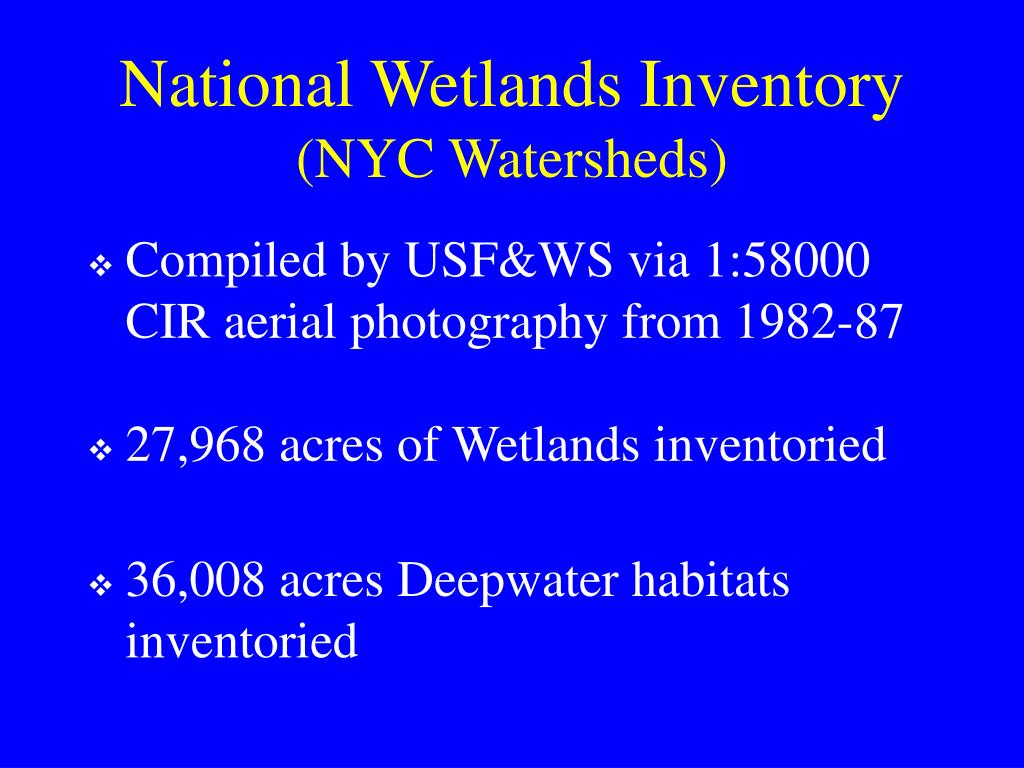 National Wetlands Inventory
(NYC Watersheds)

❖ Compiled by USF&WS via 1:58000 CIR aerial photography from 1982-87

❖ 27,968 acres of Wetlands inventoried

❖ 36,008 acres Deepwater habitats inventoried